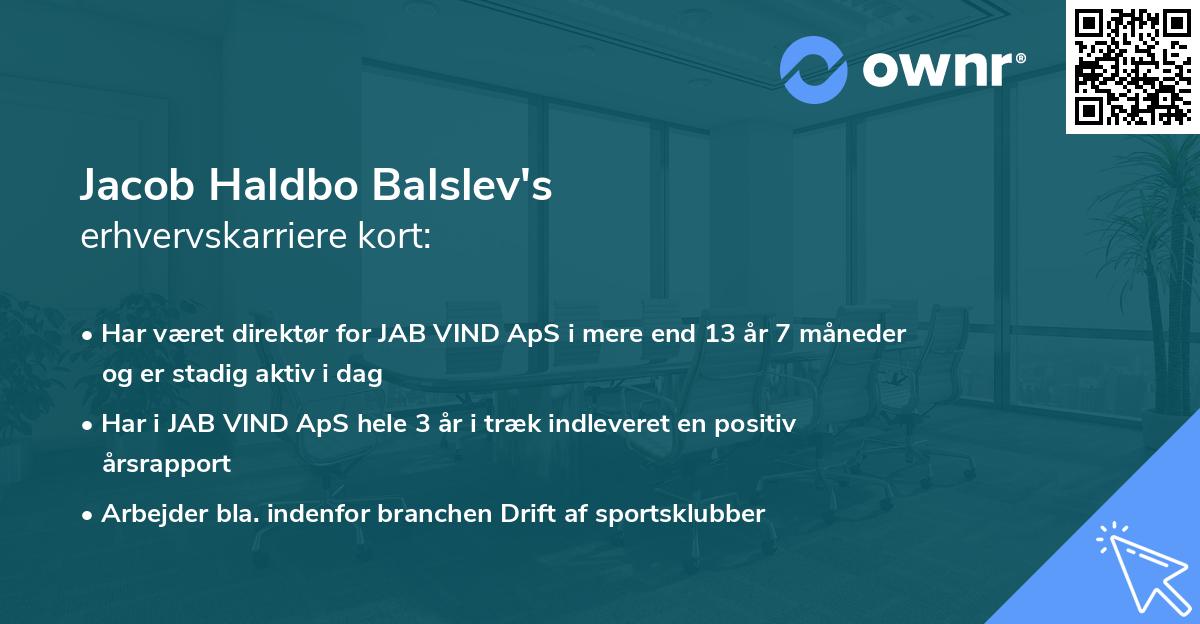 ownr®

Jacob Haldbo Balslev's
erhvervskarriere kort:

• Har været direktør for JAB VIND ApS i mere end 13 år 7 måneder og er stadig aktiv i dag

• Har i JAB VIND ApS hele 3 år i træk indleveret en positiv årsrapport

• Arbejder bla. indenfor branchen Drift af sportsklubber